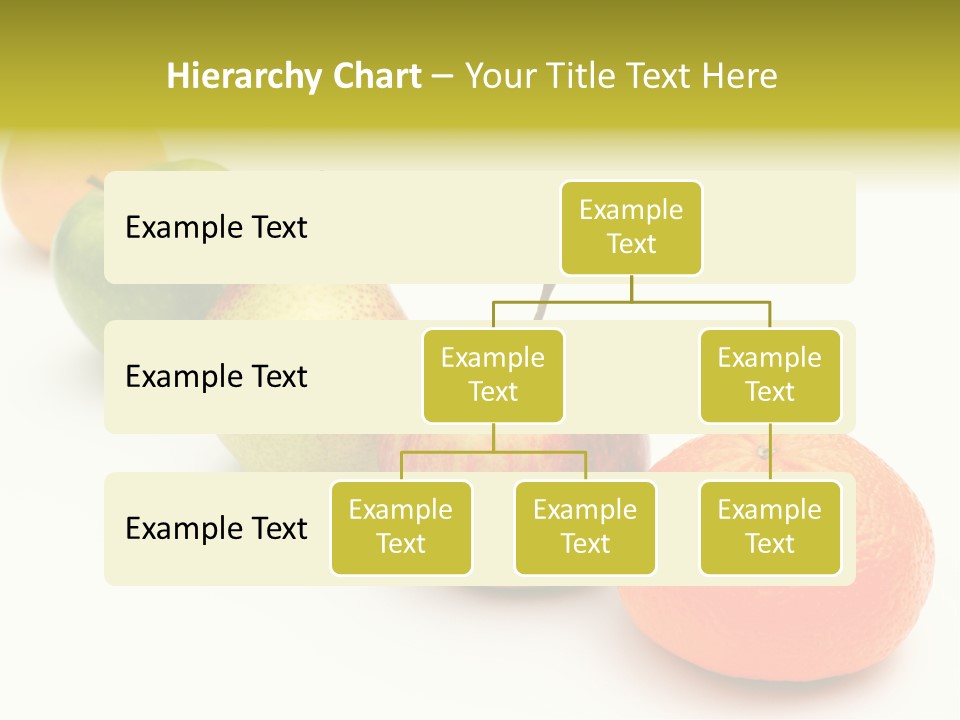 Hierarchy Chart – Your Title Text Here

Example Text

Example Text

Example Text

Example Text

Example Text

Example Text

Example Text

Example Text

Example Text